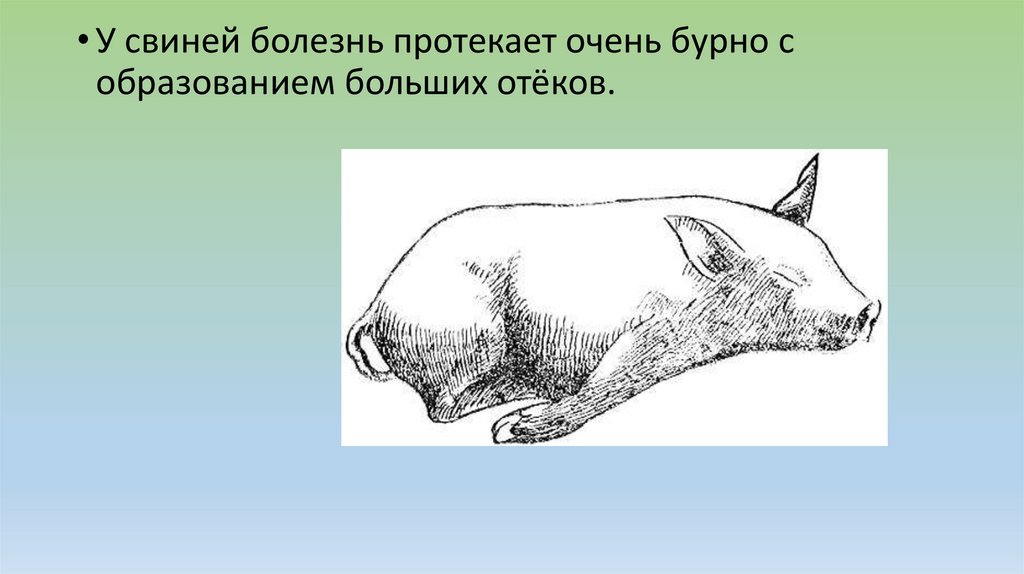 • У свиней болезнь протекает очень бурно с образованием больших отёков.